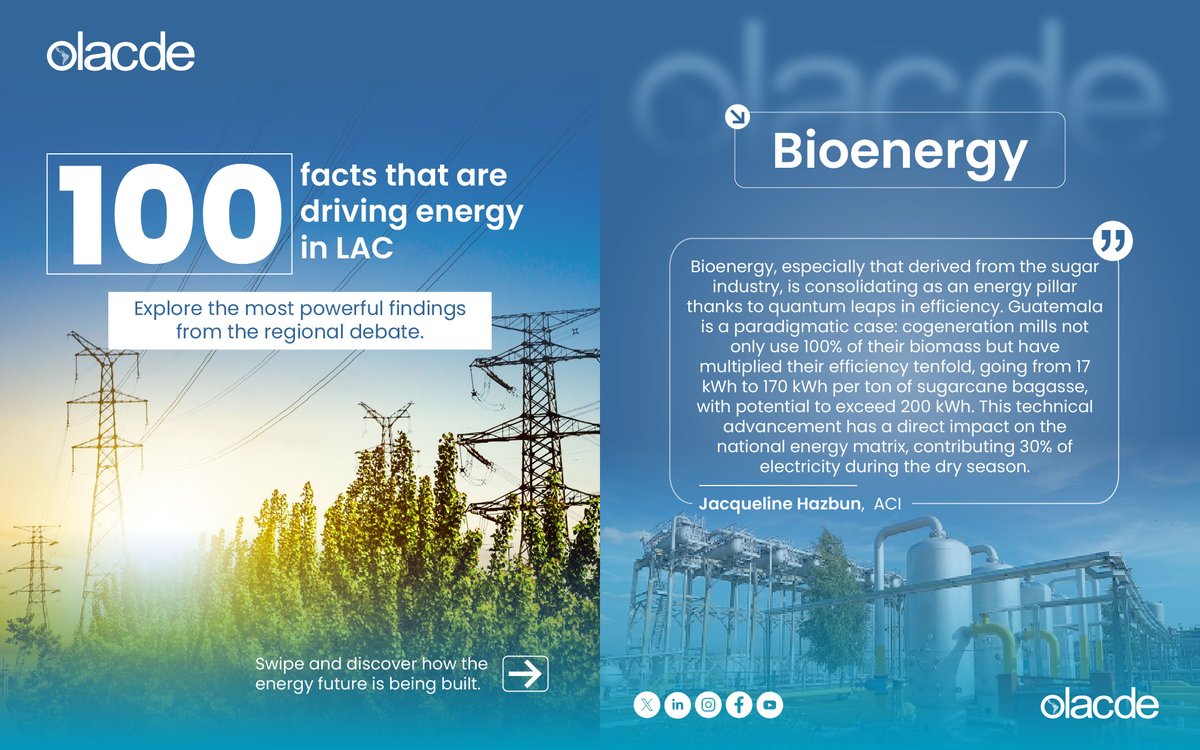 olacde

100 facts that are driving energy in LAC

Explore the most powerful findings from the regional debate.

Swipe and discover how the energy future is being built.

olacde

Bioenergy

Bioenergy, especially that derived from the sugar industry, is consolidating as an energy pillar thanks to quantum leaps in efficiency. Guatemala is a paradigmatic case: cogeneration mills not only use 100% of their biomass but have multiplied their efficiency tenfold, going from 17 kWh to 170 kWh per ton of sugarcane bagasse, with potential to exceed 200 kWh. This technical advancement has a direct impact on the national energy matrix, contributing 30% of electricity during the dry season.

Jacqueline Hazbun, ACI

olacde